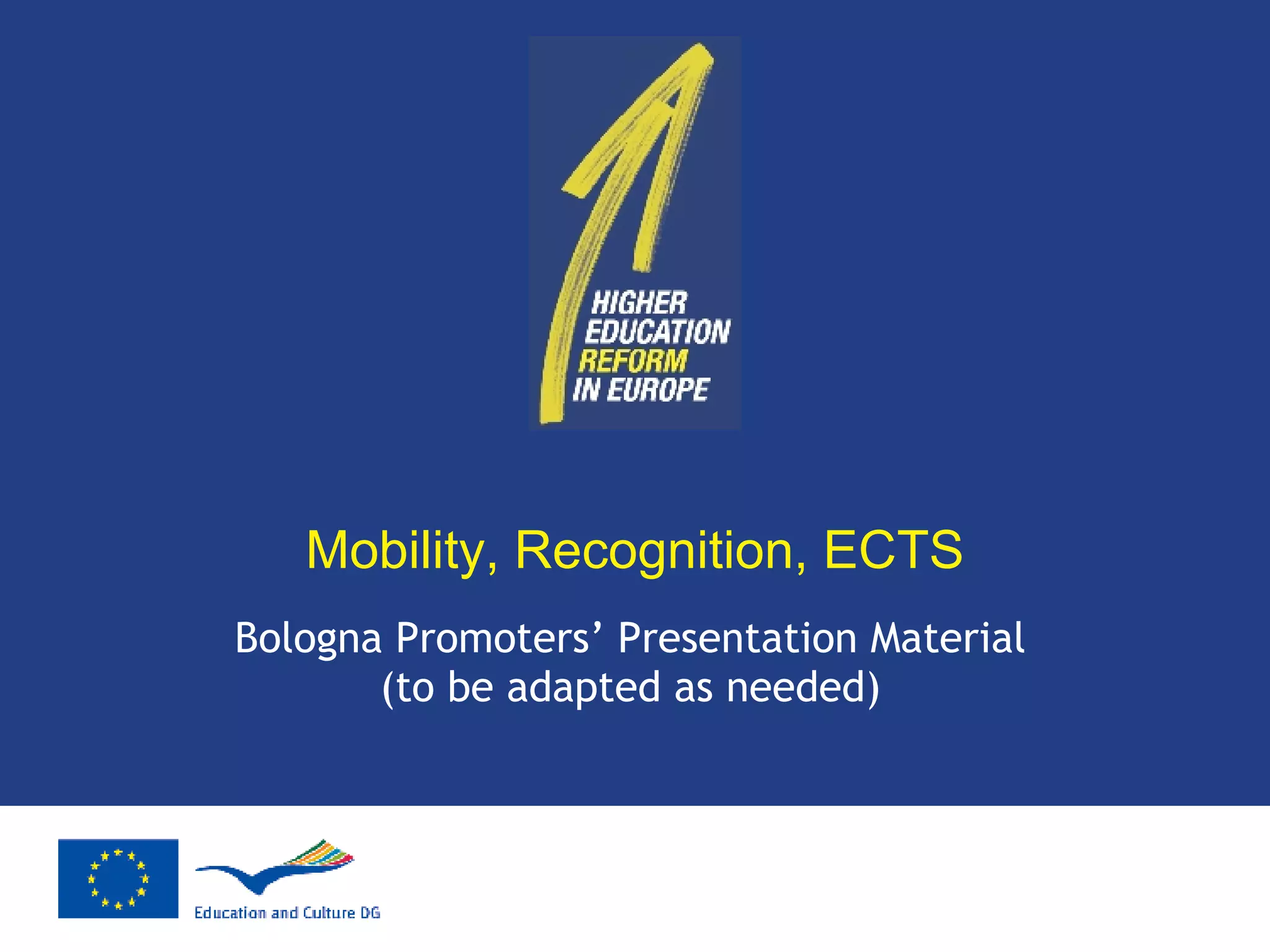 HIGHER EDUCATION REFORM IN EUROPE

Mobility, Recognition, ECTS

Bologna Promoters’ Presentation Material
(to be adapted as needed)

Education and Culture DG